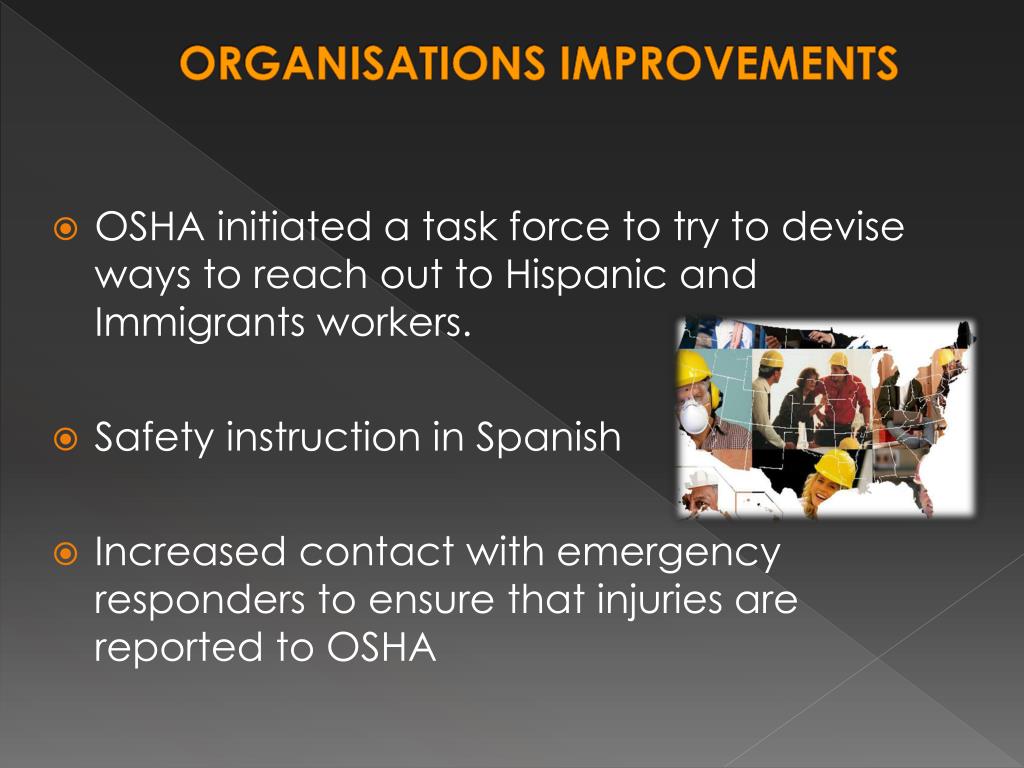 ORGANISATIONS IMPROVEMENTS

OSHA initiated a task force to try to devise ways to reach out to Hispanic and Immigrants workers.

Safety instruction in Spanish

Increased contact with emergency responders to ensure that injuries are reported to OSHA